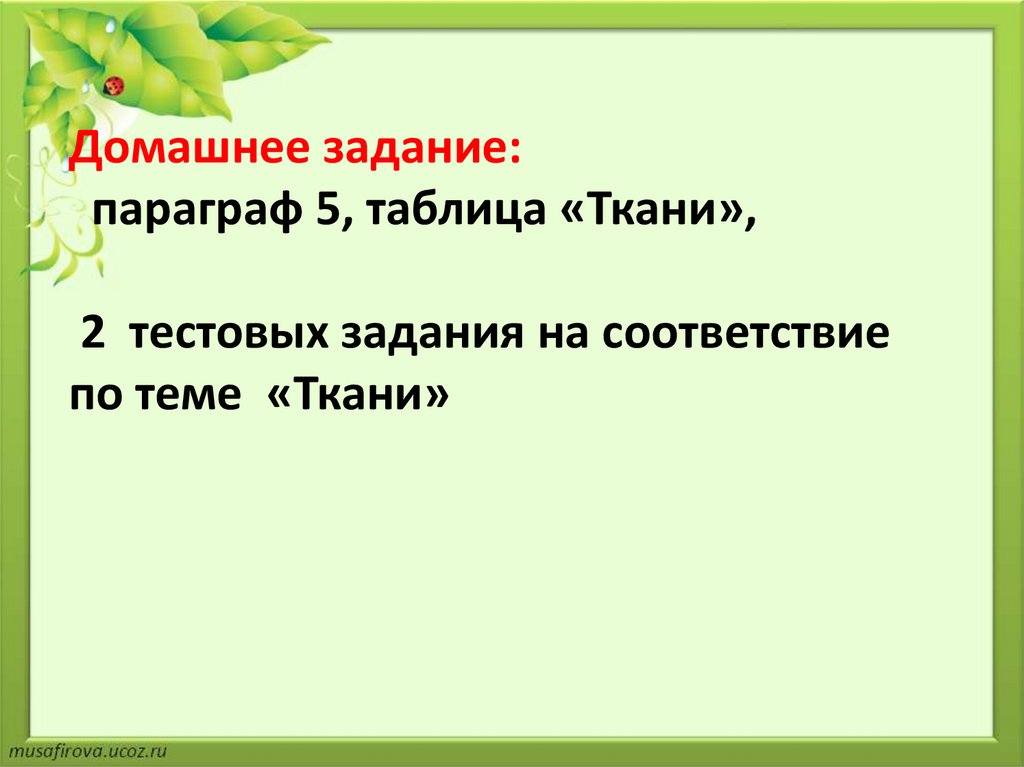 Домашнее задание:
параграф 5, таблица «Ткани»,

2 тестовых задания на соответствие по теме «Ткани»

musafirova.ucoz.ru